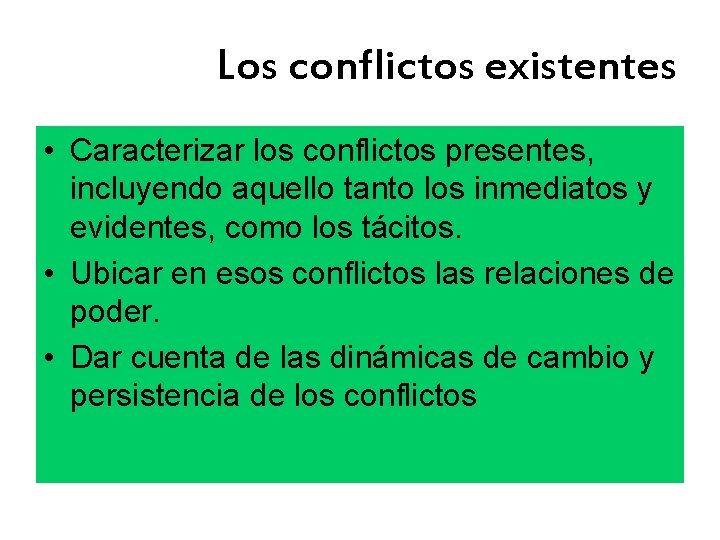 Los conflictos existentes

• Caracterizar los conflictos presentes, incluyendo aquello tanto los inmediatos y evidentes, como los tácitos.
• Ubicar en esos conflictos las relaciones de poder.
• Dar cuenta de las dinámicas de cambio y persistencia de los conflictos